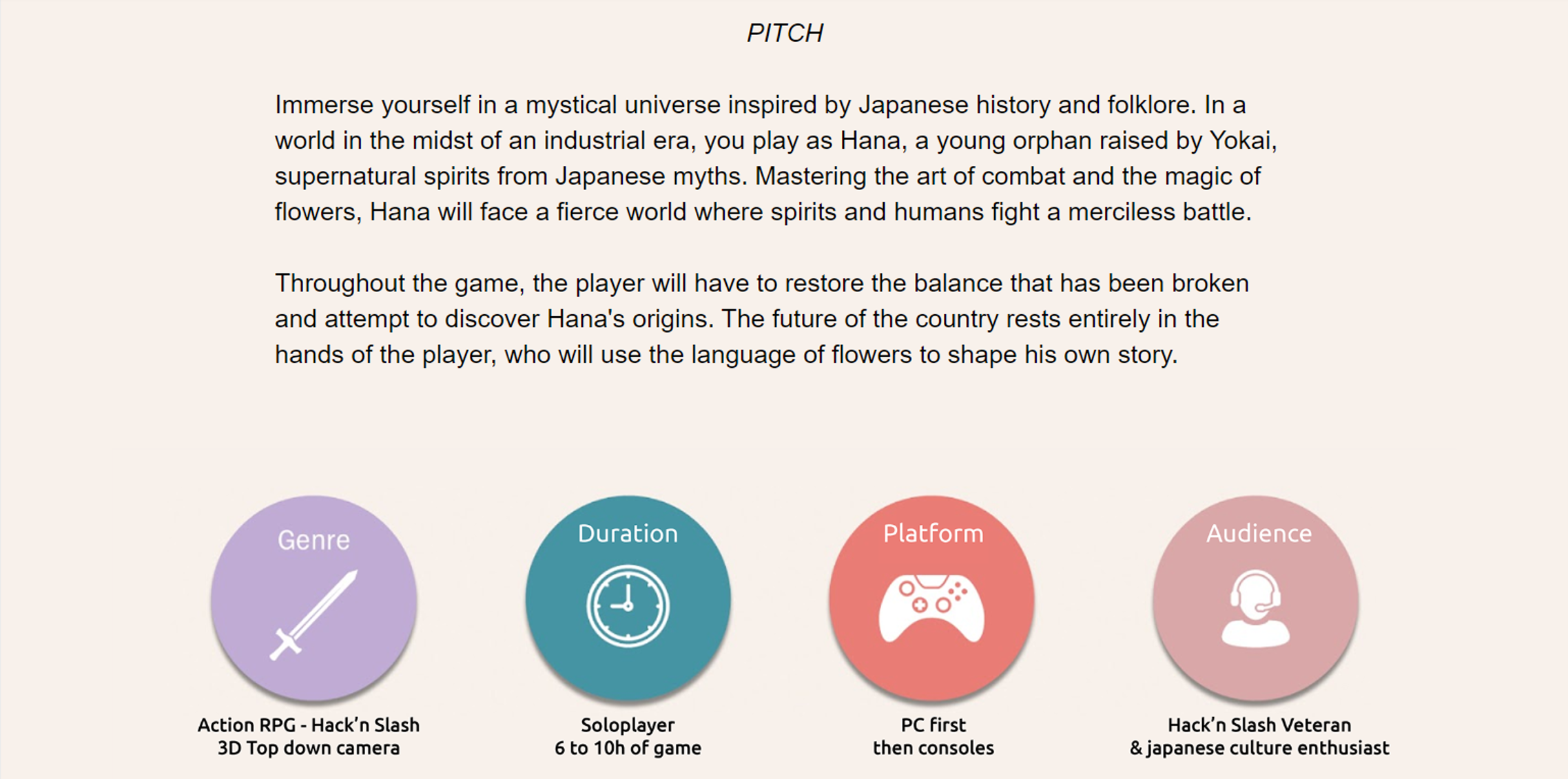 PITCH

Immerse yourself in a mystical universe inspired by Japanese history and folklore. In a world in the midst of an industrial era, you play as Hana, a young orphan raised by Yokai, supernatural spirits from Japanese myths. Mastering the art of combat and the magic of flowers, Hana will face a fierce world where spirits and humans fight a merciless battle.

Throughout the game, the player will have to restore the balance that has been broken and attempt to discover Hana's origins. The future of the country rests entirely in the hands of the player, who will use the language of flowers to shape his own story.

Genre

Action RPG - Hack'n Slash
3D Top down camera

Duration

Soloplayer
6 to 10h of game

Platform

PC first
then consoles

Audience

Hack'n Slash Veteran
& japanese culture enthusiast